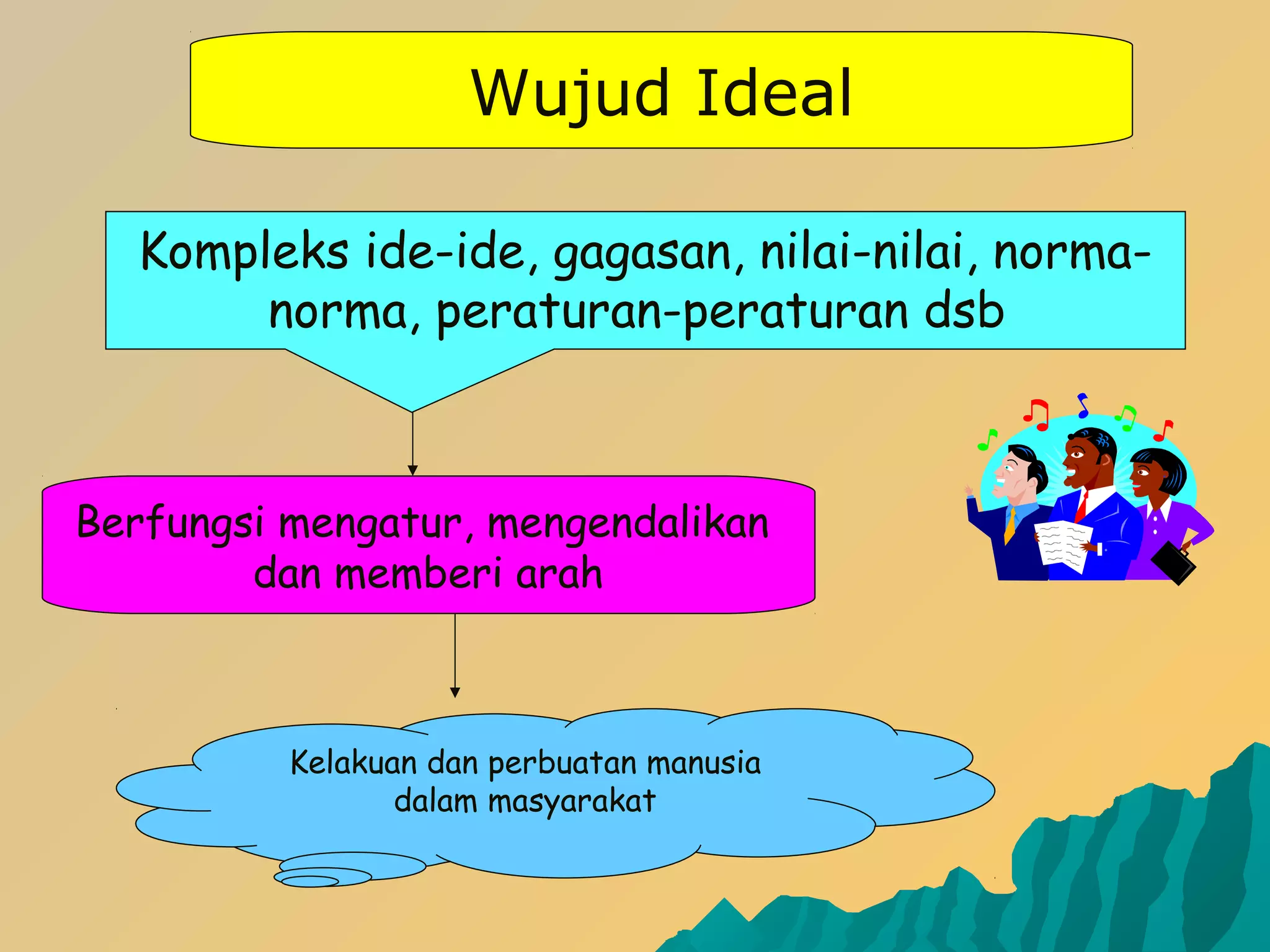 Wujud Ideal

Kompleks ide-ide, gagasan, nilai-nilai, norma-norma, peraturan-peraturan dsb

Berfungsi mengatur, mengendalikan dan memberi arah

Kelakuan dan perbuatan manusia dalam masyarakat